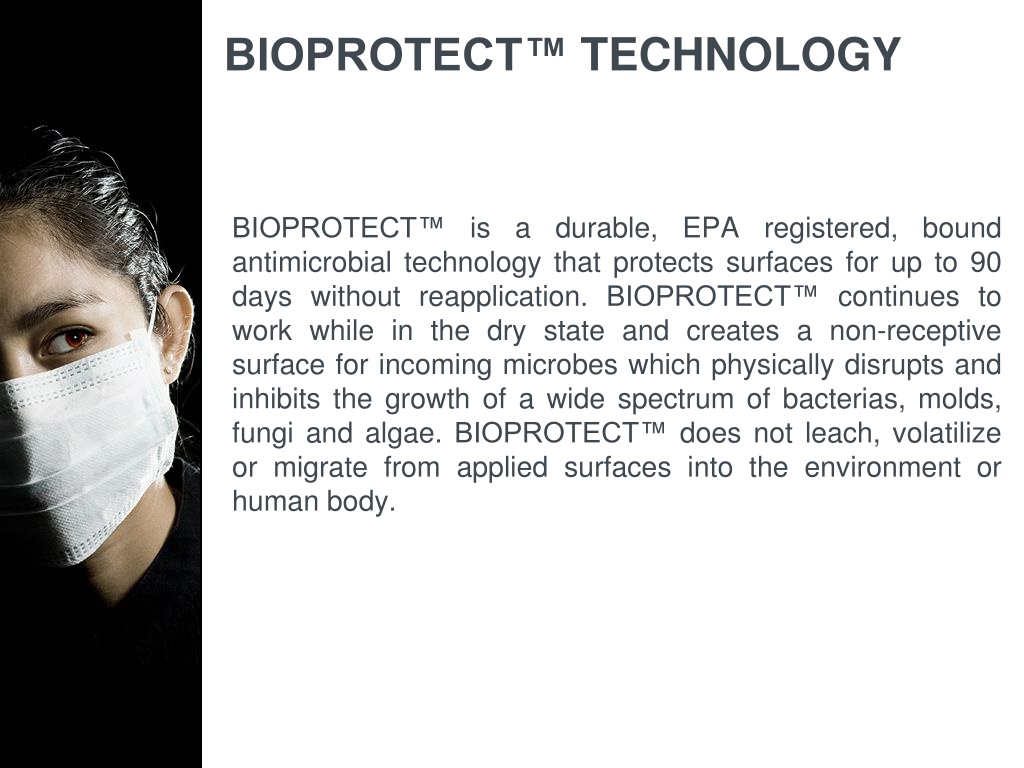 BIOPROTECT™ TECHNOLOGY

BIOPROTECT™ is a durable, EPA registered, bound antimicrobial technology that protects surfaces for up to 90 days without reapplication. BIOPROTECT™ continues to work while in the dry state and creates a non-receptive surface for incoming microbes which physically disrupts and inhibits the growth of a wide spectrum of bacterias, molds, fungi and algae. BIOPROTECT™ does not leach, volatilize or migrate from applied surfaces into the environment or human body.